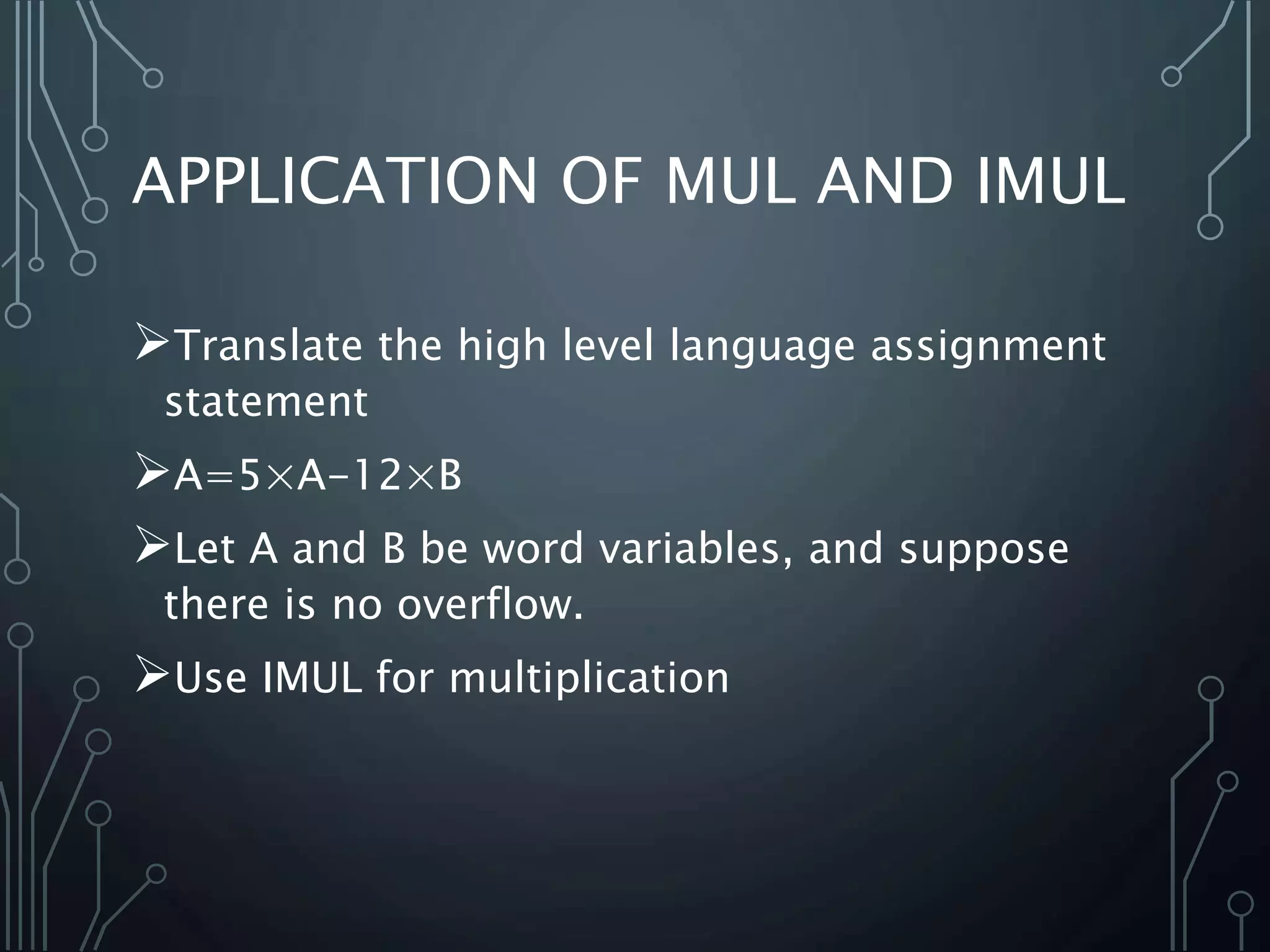 APPLICATION OF MUL AND IMUL

➢Translate the high level language assignment statement

➢$A=5\times A-12\times B$

➢Let A and B be word variables, and suppose there is no overflow.

➢Use IMUL for multiplication